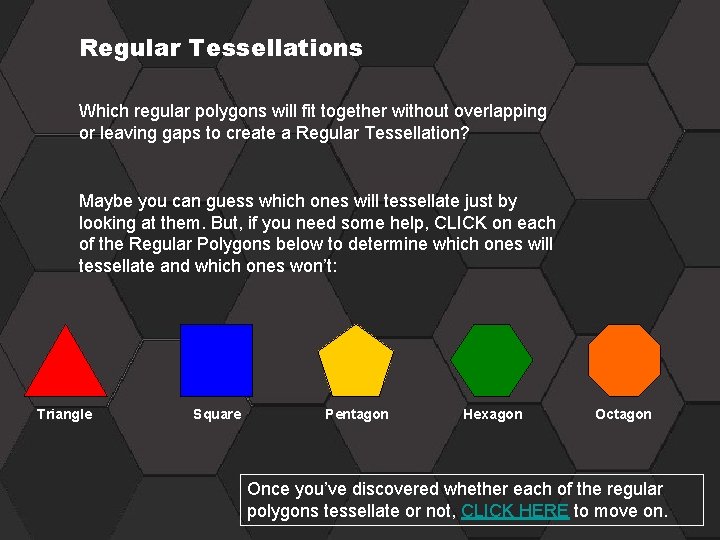 Regular Tessellations

Which regular polygons will fit together without overlapping or leaving gaps to create a Regular Tessellation?

Maybe you can guess which ones will tessellate just by looking at them. But, if you need some help, CLICK on each of the Regular Polygons below to determine which ones will tessellate and which ones won't:

Triangle

Square

Pentagon

Hexagon

Octagon

Once you've discovered whether each of the regular polygons tessellate or not, CLICK HERE to move on.